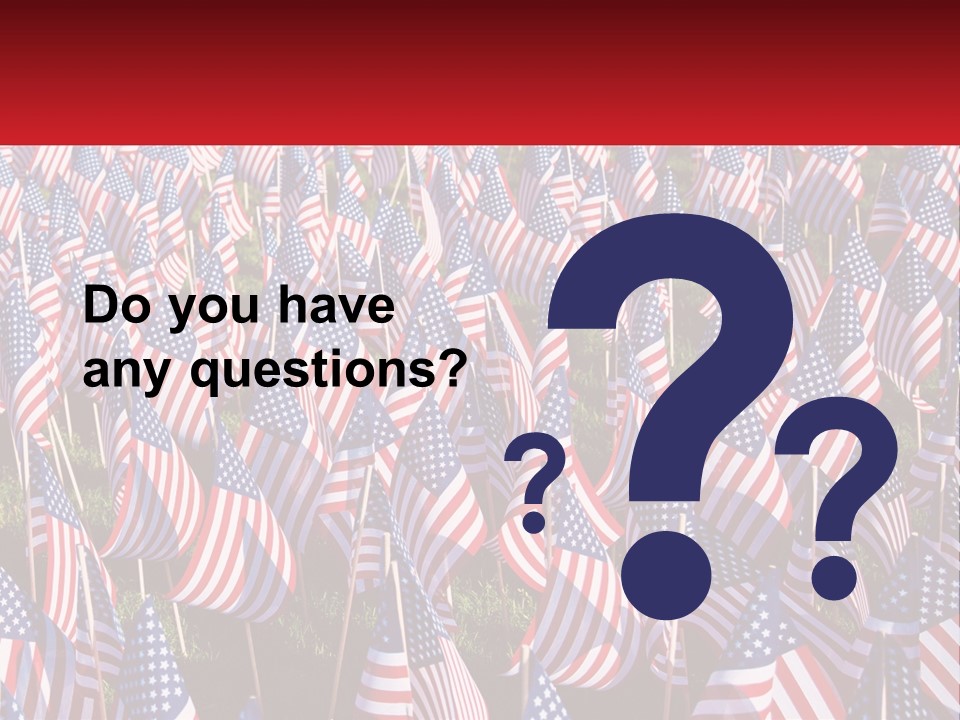 Do you have any questions?

? ? ?